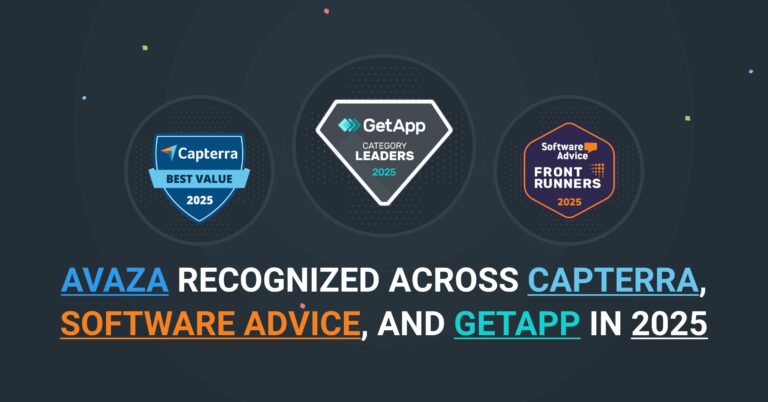 Capterra
BEST VALUE
2025

GetApp
CATEGORY
LEADERS
2025

Software Advice
FRONT RUNNERS
2025

AVAZA RECOGNIZED ACROSS CAPTERRA, SOFTWARE ADVICE, AND GETAPP IN 2025